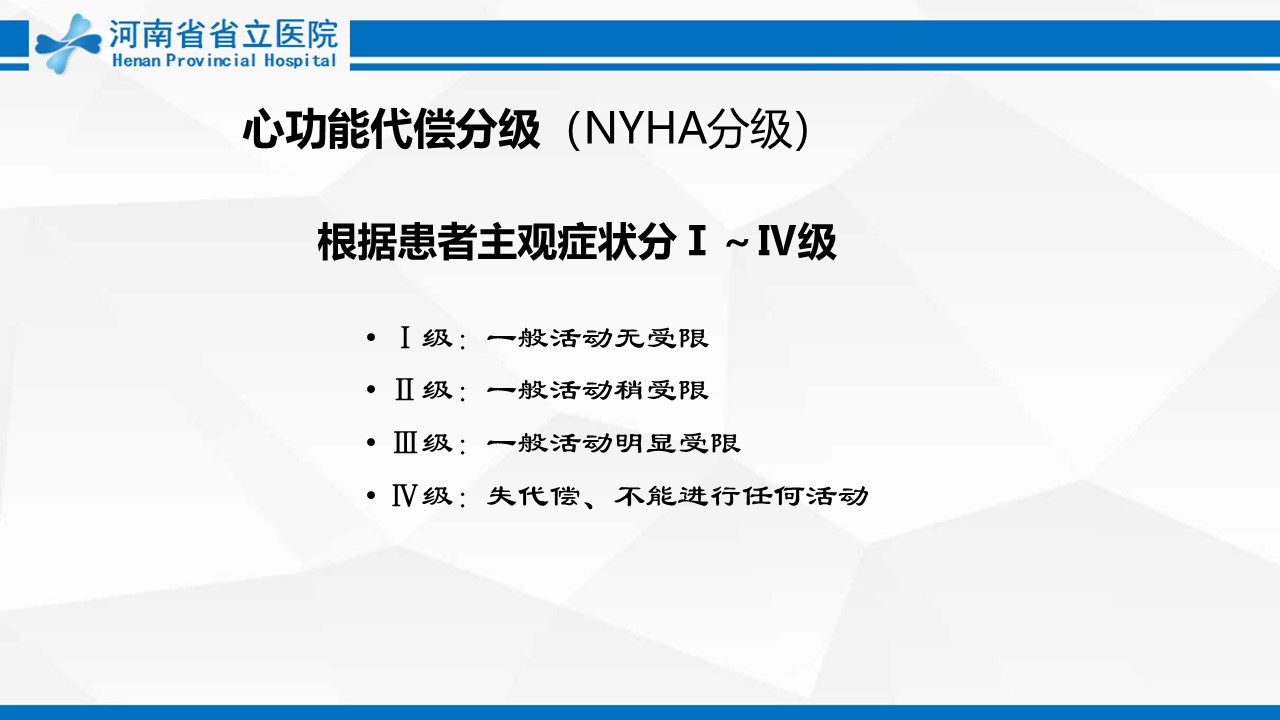 河南省省立医院
Henan Provincial Hospital

心功能代偿分级（NYHA分级）

根据患者主观症状分Ⅰ～Ⅳ级

• Ⅰ级：一般活动无受限
• Ⅱ级：一般活动稍受限
• Ⅲ级：一般活动明显受限
• Ⅳ级：失代偿、不能进行任何活动